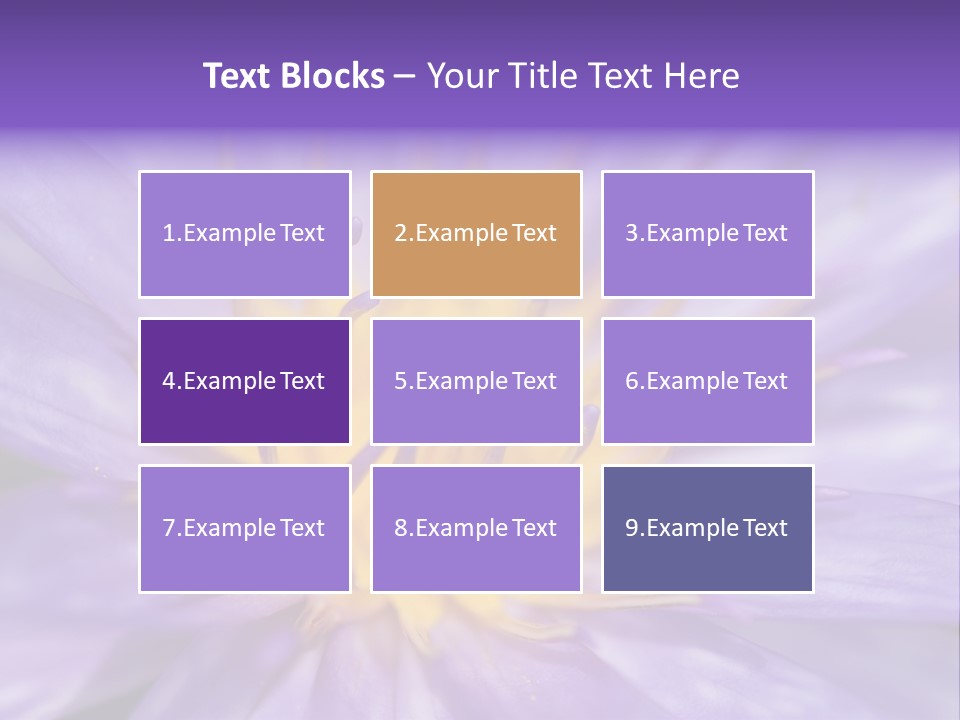 Text Blocks – Your Title Text Here

1.Example Text

2.Example Text

3.Example Text

4.Example Text

5.Example Text

6.Example Text

7.Example Text

8.Example Text

9.Example Text